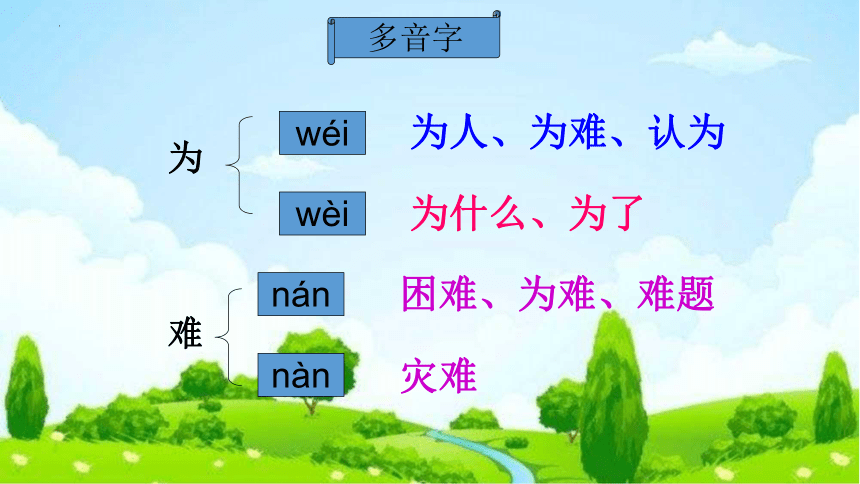 多音字

为

wéi 为人、为难、认为

wèi 为什么、为了

难

nán 困难、为难、难题

nàn 灾难